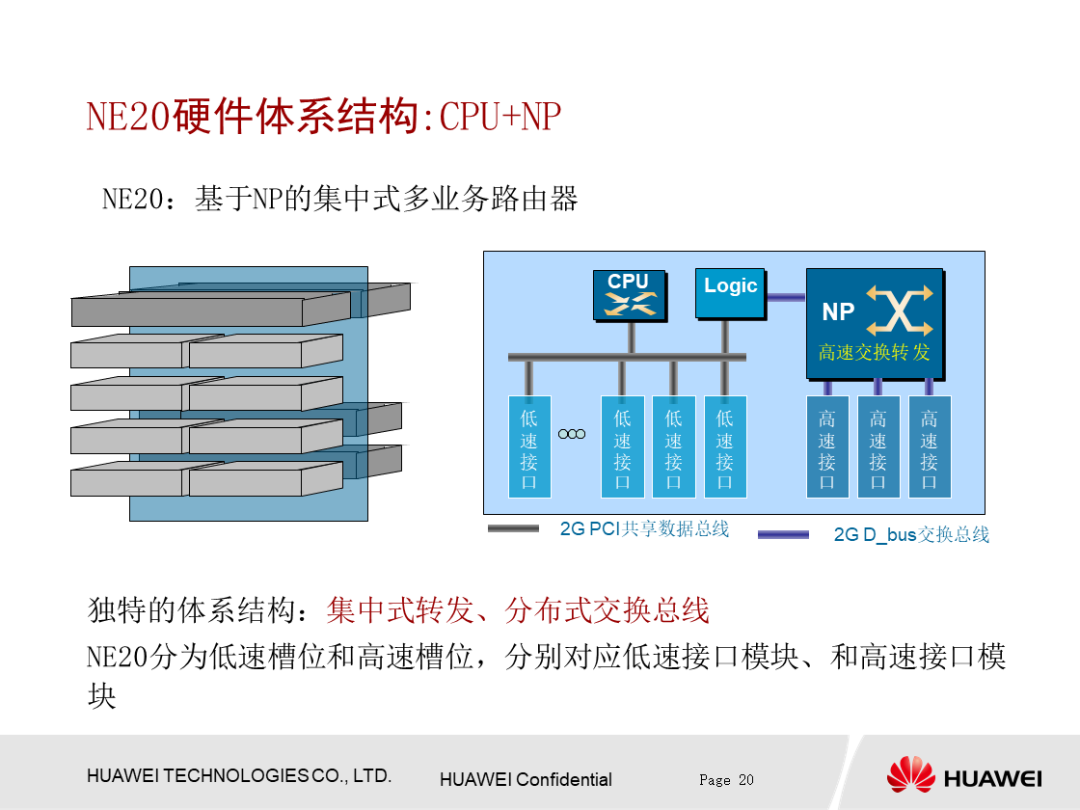 NE20硬件体系结构:CPU+NP

NE20：基于NP的集中式多业务路由器

CPU

Logic

NP

高速交换转发

低速接口

低速接口

低速接口

低速接口

高速接口

高速接口

高速接口

2G PCI共享数据总线

2G D_bus交换总线

独特的体系结构：集中式转发、分布式交换总线

NE20分为低速槽位和高速槽位，分别对应低速接口模块、和高速接口模块

HUAWEI TECHNOLOGIES CO., LTD.

HUAWEI Confidential

Page 20

HUAWEI